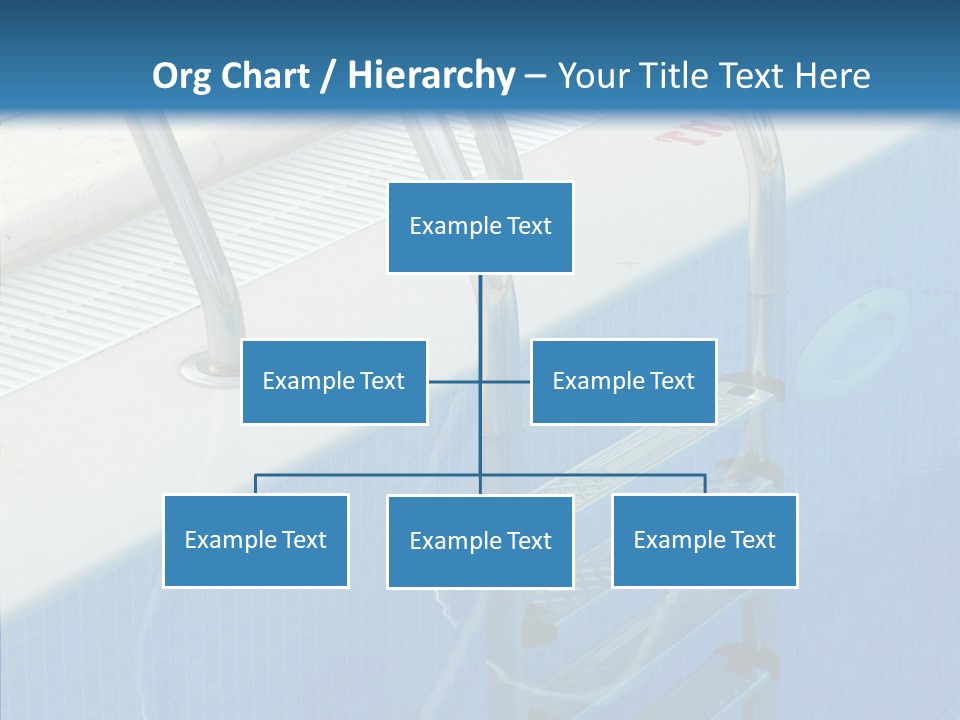 Org Chart / Hierarchy – Your Title Text Here

Example Text

Example Text

Example Text

Example Text

Example Text

Example Text